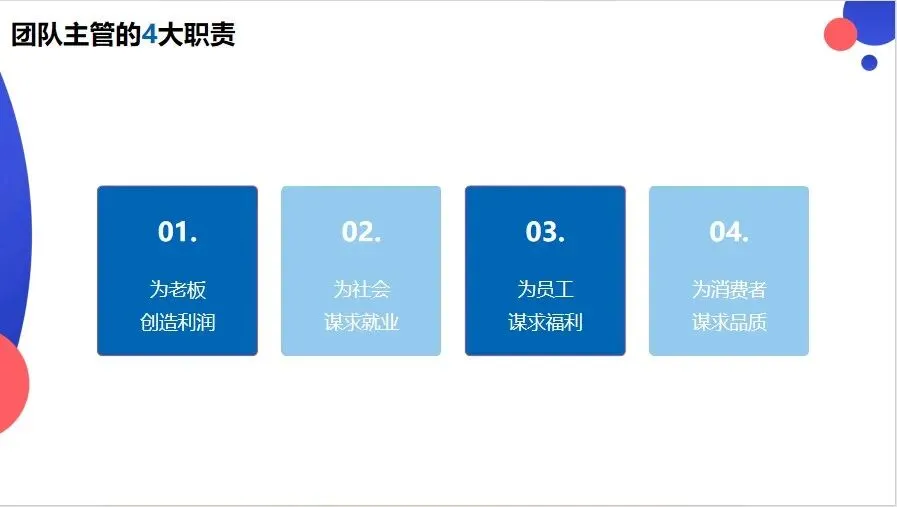 团队主管的4大职责

01.

为老板
创造利润

02.

为社会
谋求就业

03.

为员工
谋求福利

04.

为消费者
谋求品质